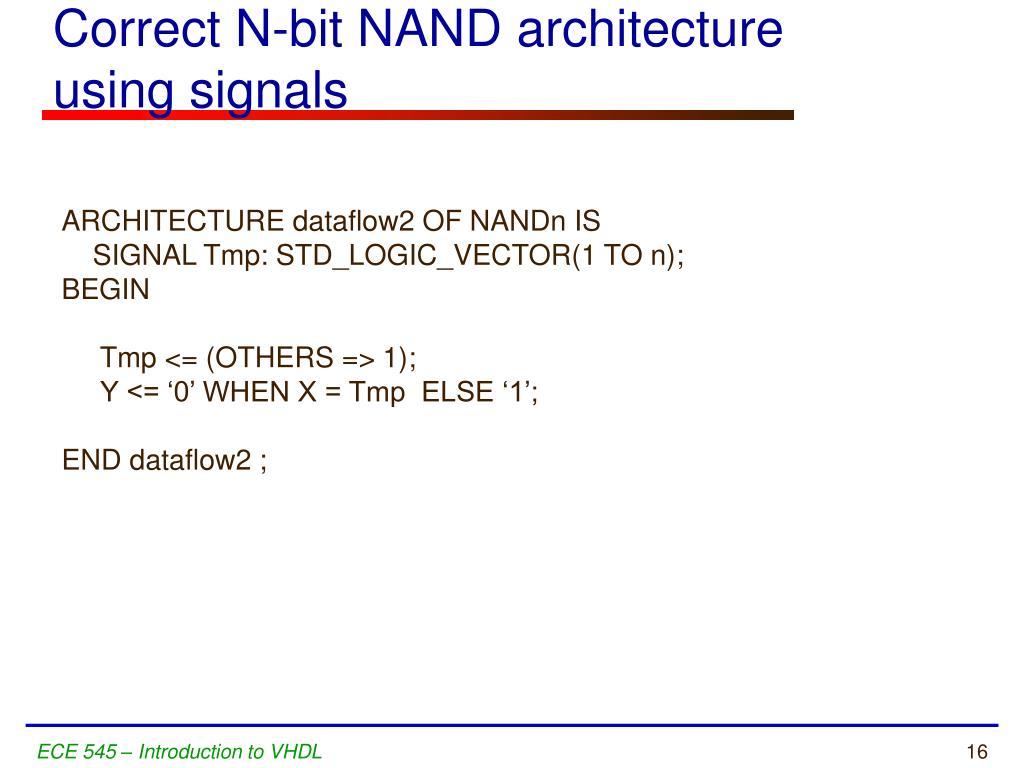 Correct N-bit NAND architecture using signals

ARCHITECTURE dataflow2 OF NANDn IS
SIGNAL Tmp: STD_LOGIC_VECTOR(1 TO n);
BEGIN

Tmp <= (OTHERS => 1);
Y <= ‘0’ WHEN X = Tmp ELSE ‘1’;

END dataflow2 ;

ECE 545 – Introduction to VHDL

16